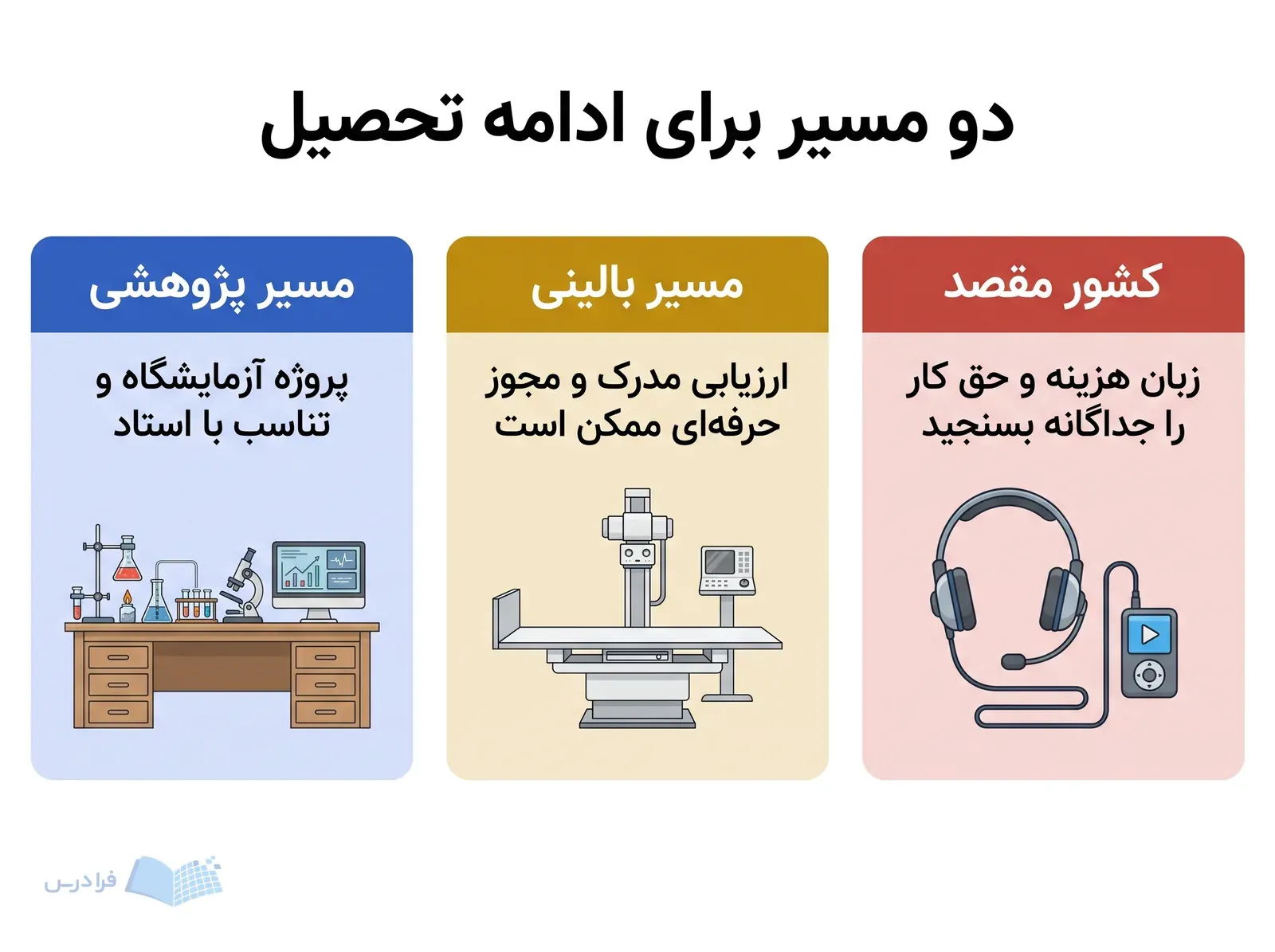 دو مسیر برای ادامه تحصیل

کشور مقصد

زبان هزینه و حق کار را جداگانه بسنجید

مسیر بالینی

ارزیابی مدرک و مجوز حرفه‌ای ممکن است

مسیر پژوهشی

پروژه آزمایشگاه و تناسب با استاد

فرادرس